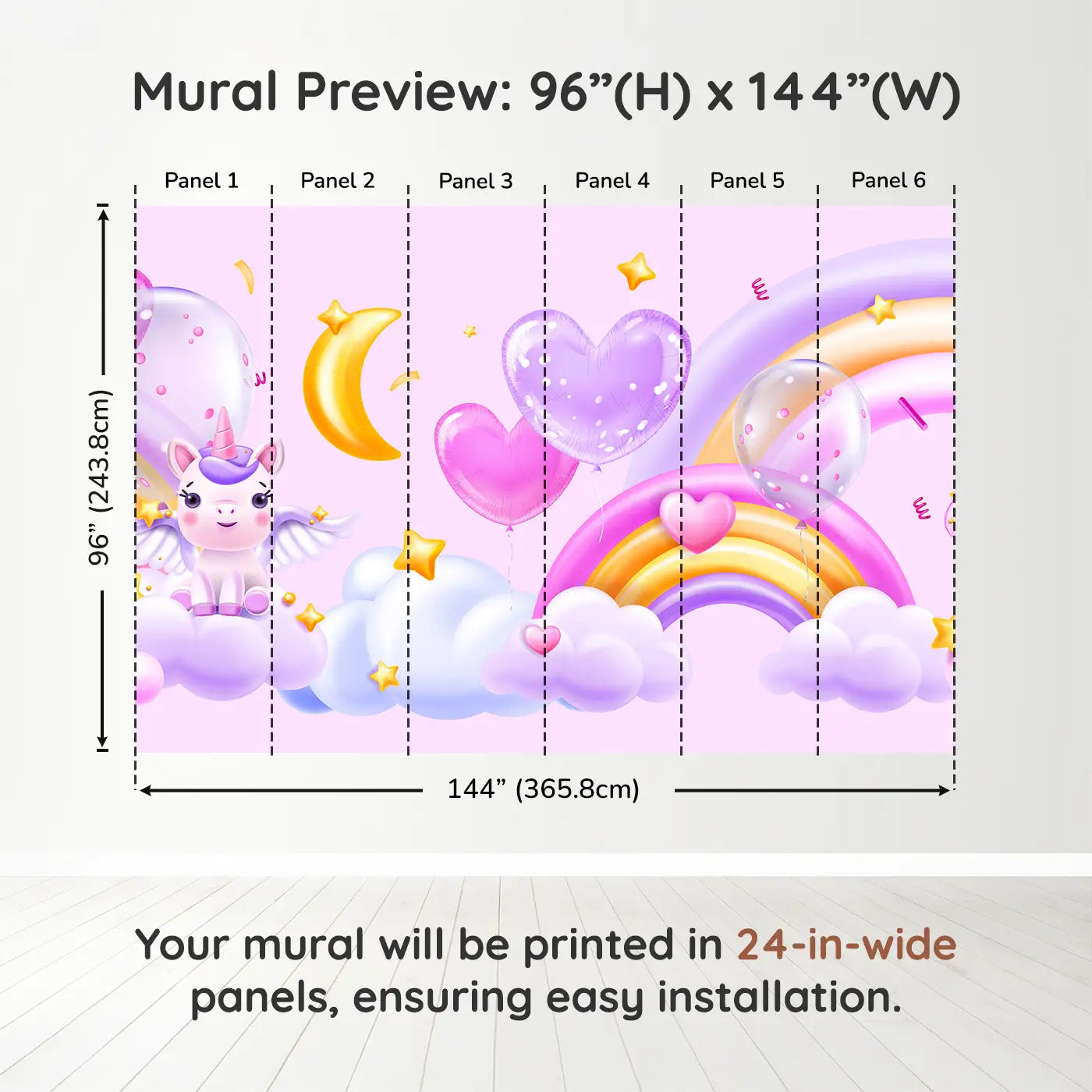 Mural Preview: 96”(H) x 144”(W)

Panel 1

Panel 2

Panel 3

Panel 4

Panel 5

Panel 6

96” (243.8cm)

144” (365.8cm)

Your mural will be printed in 24-in-wide panels, ensuring easy installation.